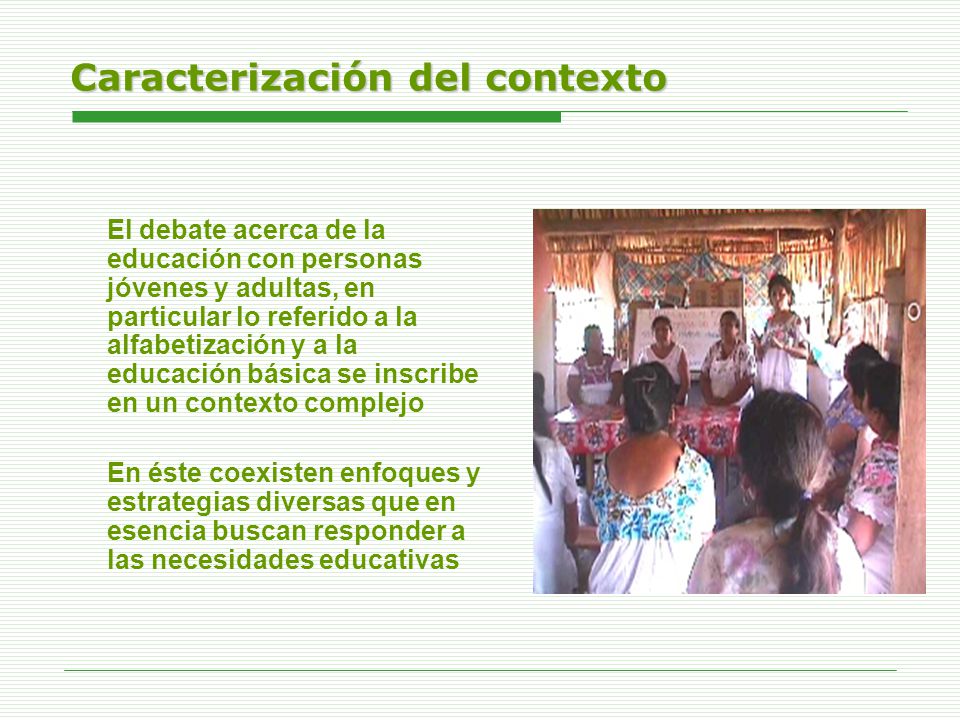 Caracterización del contexto

El debate acerca de la educación con personas jóvenes y adultas, en particular lo referido a la alfabetización y a la educación básica se inscribe en un contexto complejo

En éste coexisten enfoques y estrategias diversas que en esencia buscan responder a las necesidades educativas